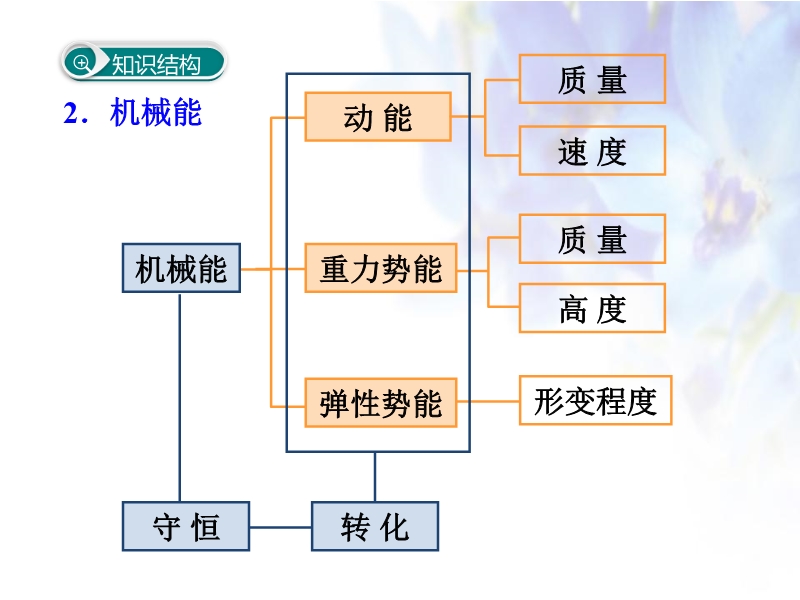 知识结构

2．机械能

机械能

动 能

质 量

速 度

重力势能

质 量

高 度

弹性势能

形变程度

守 恒

转 化